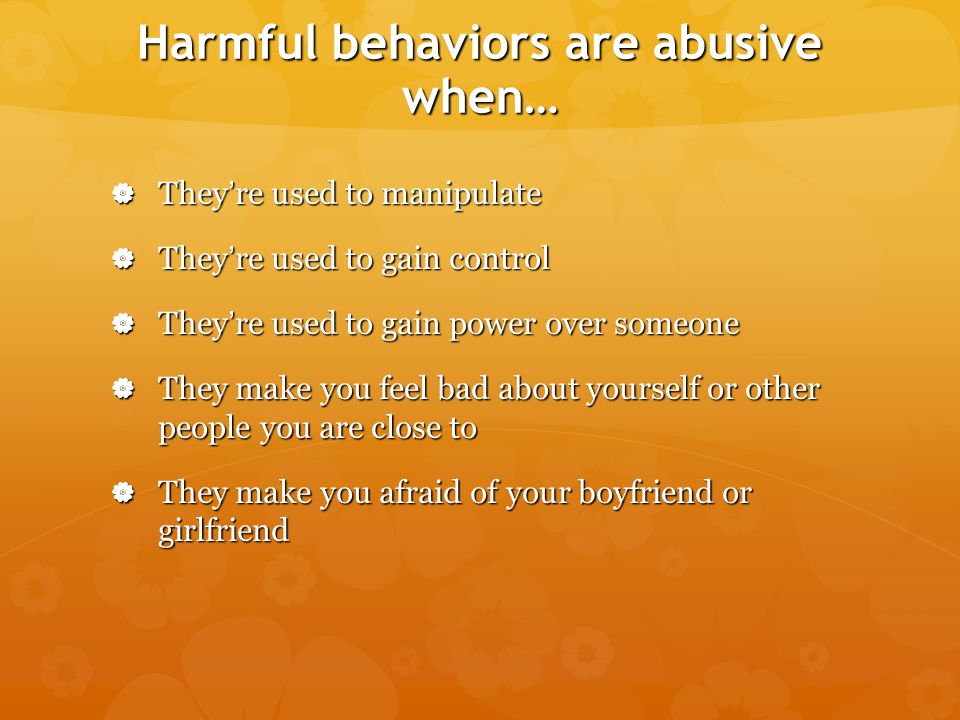 Harmful behaviors are abusive when…

They're used to manipulate

They're used to gain control

They're used to gain power over someone

They make you feel bad about yourself or other people you are close to

They make you afraid of your boyfriend or girlfriend